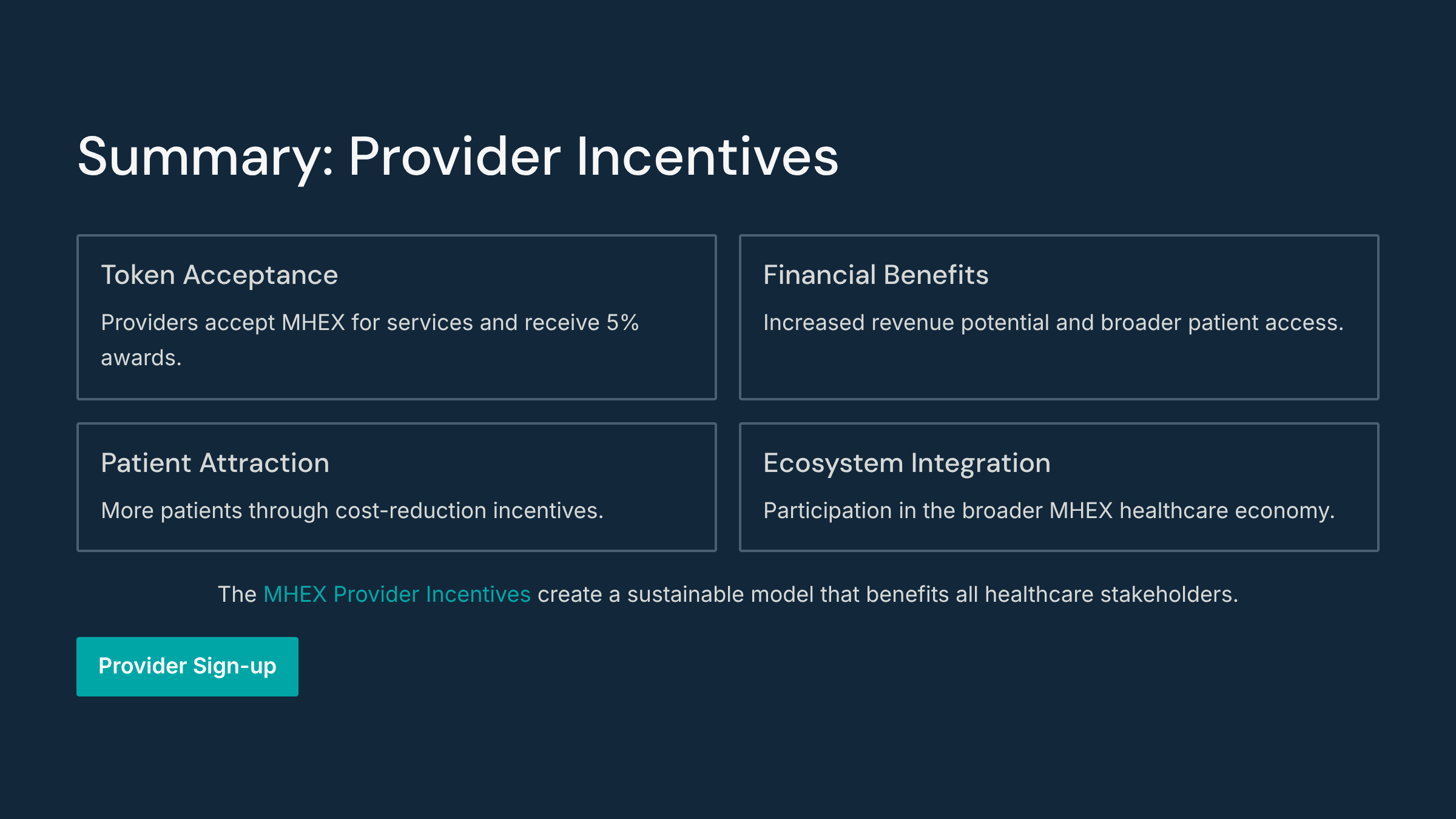 Summary: Provider Incentives

Token Acceptance

Providers accept MHEX for services and receive 5% awards.

Financial Benefits

Increased revenue potential and broader patient access.

Patient Attraction

More patients through cost-reduction incentives.

Ecosystem Integration

Participation in the broader MHEX healthcare economy.

The MHEX Provider Incentives create a sustainable model that benefits all healthcare stakeholders.

Provider Sign-up